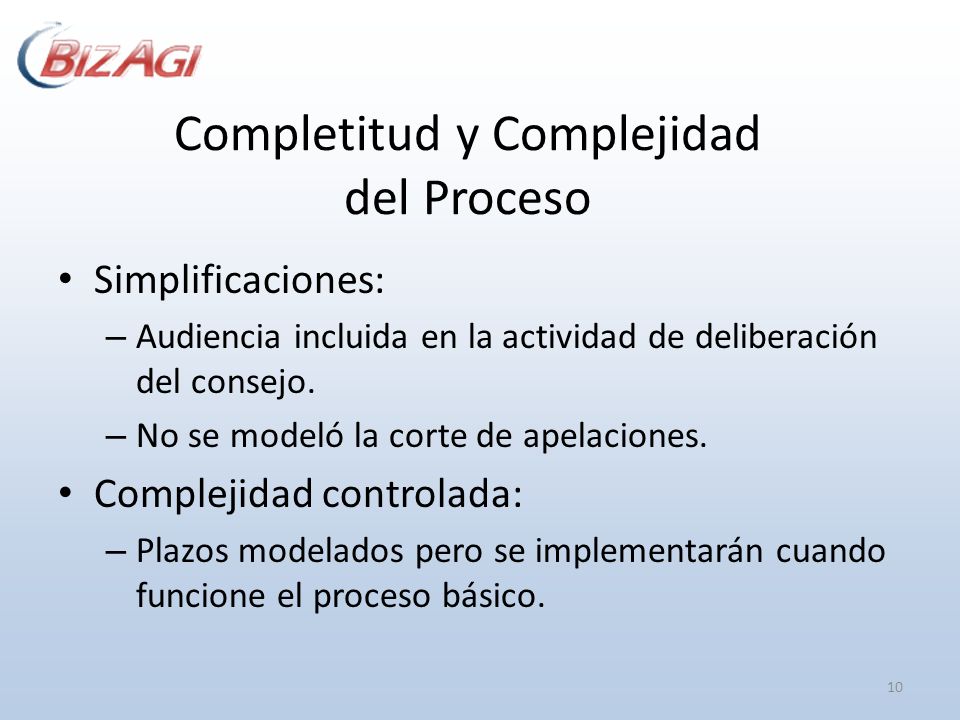 BIZAGI

Completitud y Complejidad del Proceso

• Simplificaciones:
– Audiencia incluida en la actividad de deliberación del consejo.
– No se modeló la corte de apelaciones.

• Complejidad controlada:
– Plazos modelados pero se implementarán cuando funcione el proceso básico.

10